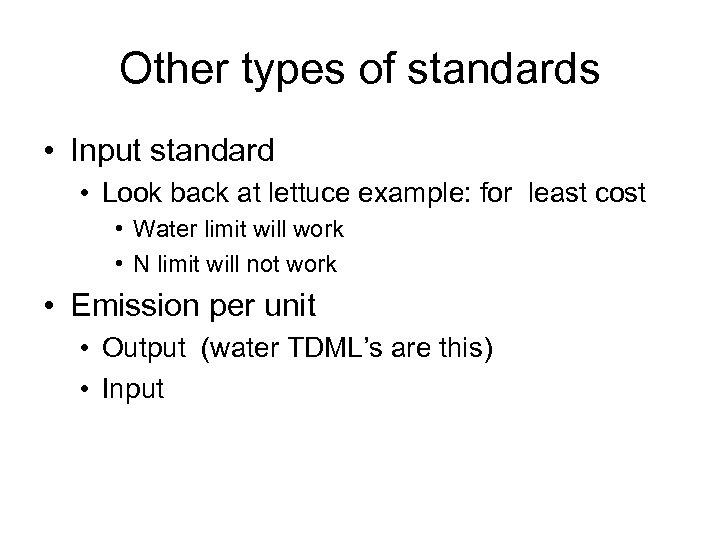 Other types of standards

• Input standard
  • Look back at lettuce example: for least cost
    • Water limit will work
    • N limit will not work
• Emission per unit
  • Output (water TDML's are this)
  • Input